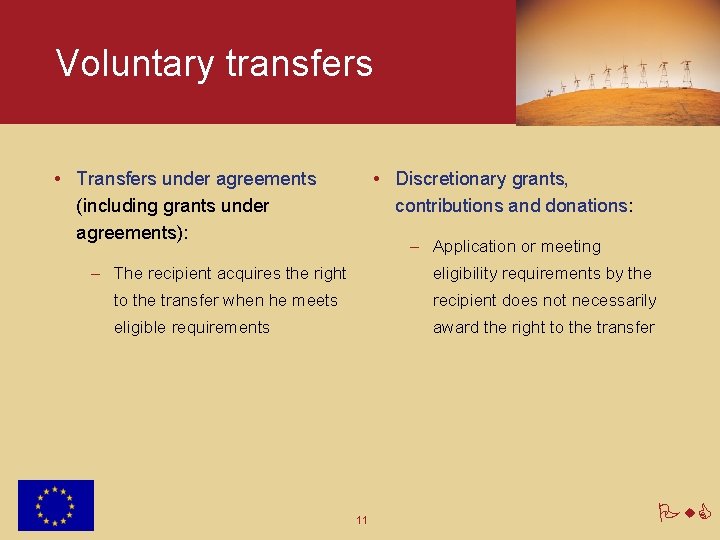 Voluntary transfers

• Transfers under agreements (including grants under agreements):

– The recipient acquires the right to the transfer when he meets eligible requirements

• Discretionary grants, contributions and donations:

– Application or meeting eligibility requirements by the recipient does not necessarily award the right to the transfer

11